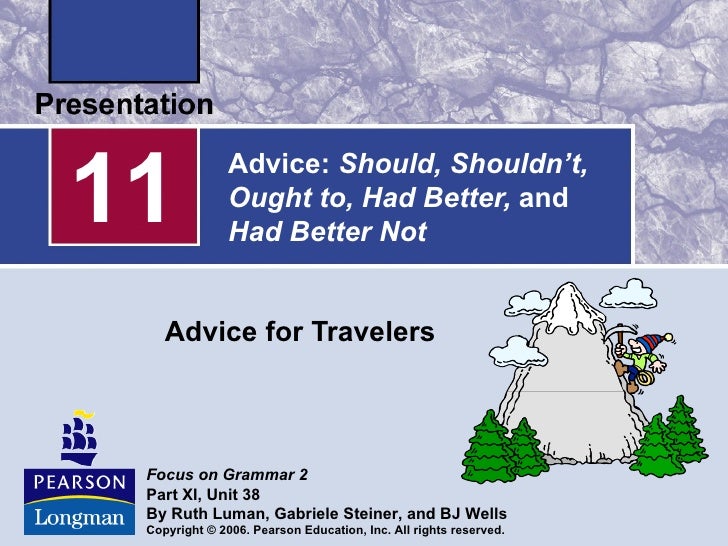 Presentation

11

Advice: Should, Shouldn't, Ought to, Had Better, and Had Better Not

Advice for Travelers

PEARSON
Longman

Focus on Grammar 2
Part XI, Unit 38
By Ruth Luman, Gabriele Steiner, and BJ Wells
Copyright © 2006. Pearson Education, Inc. All rights reserved.